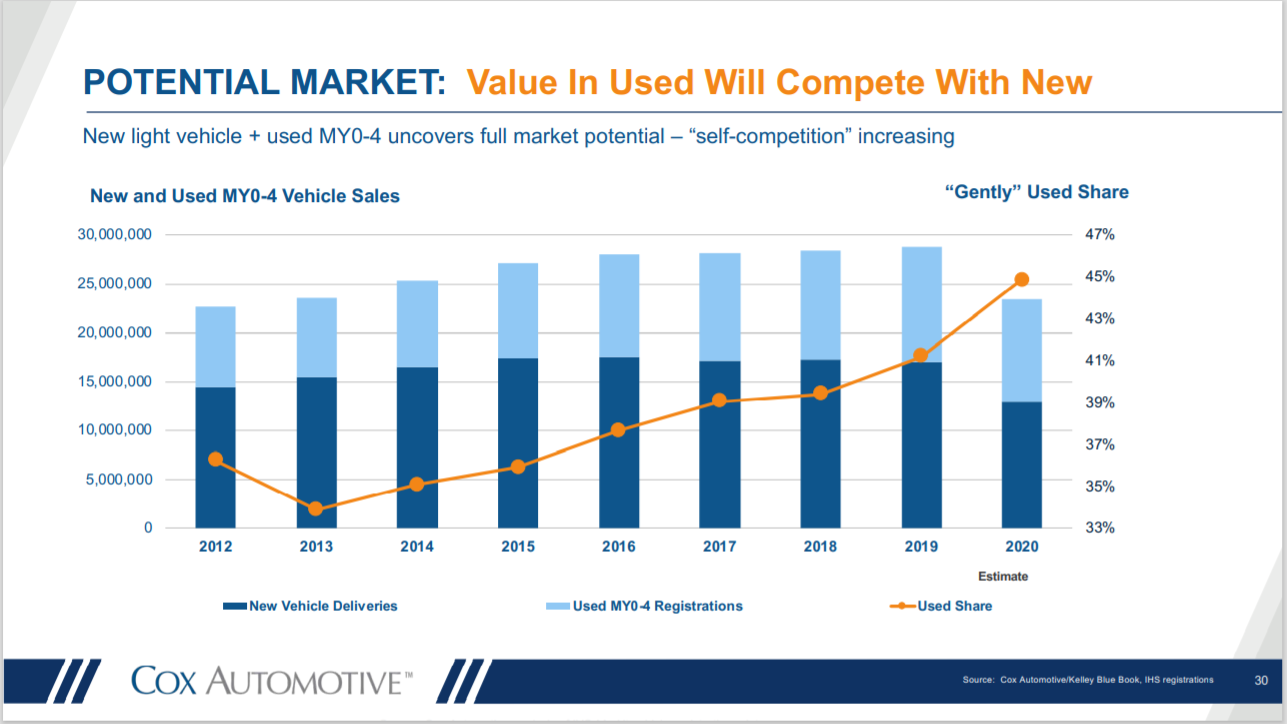 POTENTIAL MARKET: Value In Used Will Compete With New

New light vehicle + used MY0-4 uncovers full market potential – “self-competition” increasing

New and Used MY0-4 Vehicle Sales

“Gently” Used Share

30,000,000
25,000,000
20,000,000
15,000,000
10,000,000
5,000,000
0

47%
45%
43%
41%
39%
37%
35%
33%

2012 2013 2014 2015 2016 2017 2018 2019 2020

Estimate

New Vehicle Deliveries
Used MY0-4 Registrations
Used Share

COX AUTOMOTIVE™

Source: Cox Automotive/Kelley Blue Book, IHS registrations

30